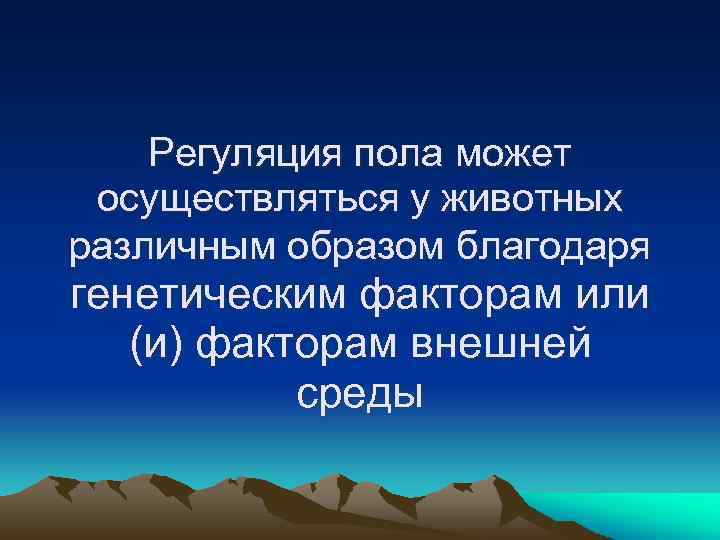 Регуляция пола может осуществляться у животных различным образом благодаря генетическим факторам или (и) факторам внешней среды